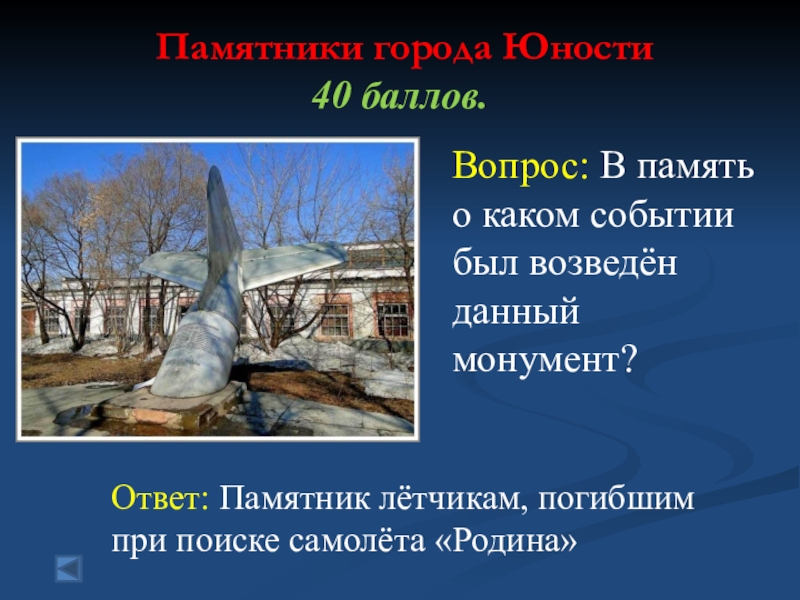 Памятники города Юности
40 баллов.

Вопрос: В память о каком событии был возведён данный монумент?

Ответ: Памятник лётчикам, погибшим при поиске самолёта «Родина»